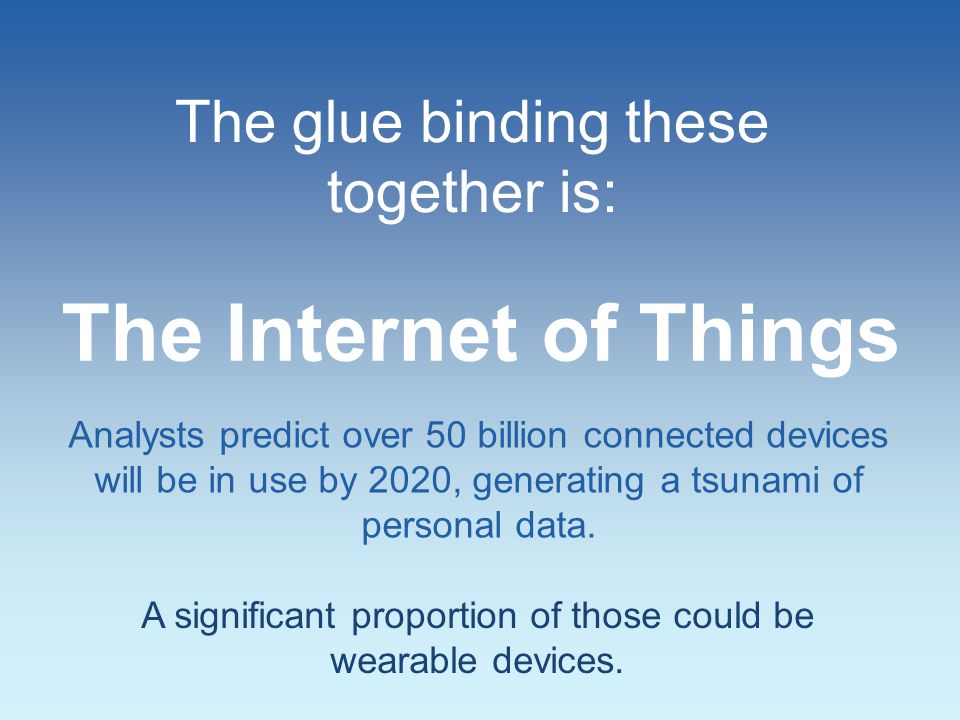 The glue binding these together is:

The Internet of Things

Analysts predict over 50 billion connected devices will be in use by 2020, generating a tsunami of personal data.

A significant proportion of those could be wearable devices.